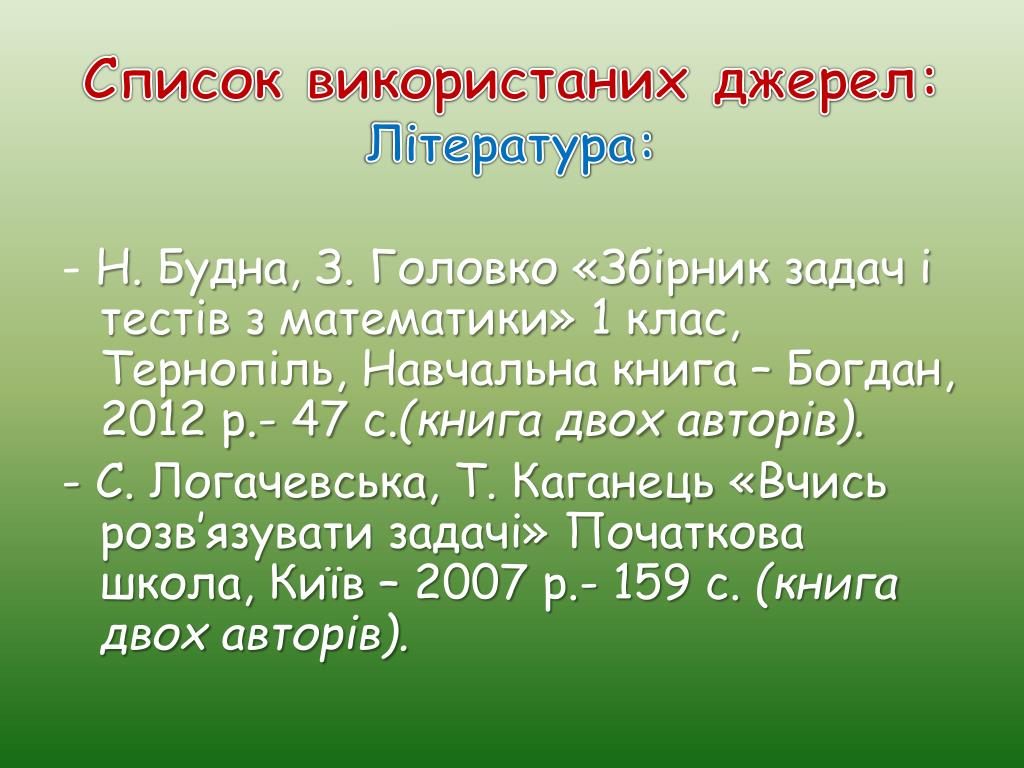 Список використаних джерел:
Література:

- Н. Будна, З. Головко «Збірник задач і тестів з математики» 1 клас, Тернопіль, Навчальна книга – Богдан, 2012 р.- 47 с.(книга двох авторів).

- С. Логачевська, Т. Каганець «Вчись розв'язувати задачі» Початкова школа, Київ – 2007 р.- 159 с. (книга двох авторів).